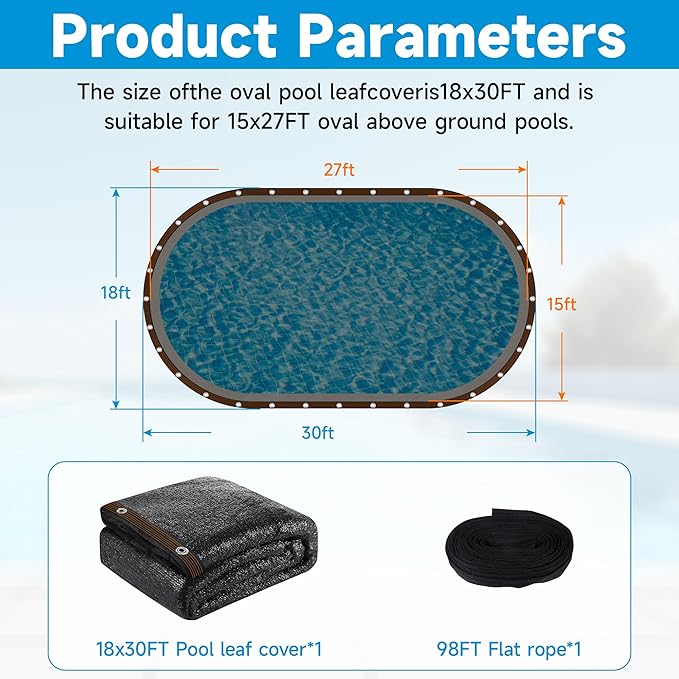 Product Parameters

The size ofthe oval pool leafcoveris18x30FT and is suitable for 15x27FT oval above ground pools.

27ft

18ft

15ft

30ft

18x30FT Pool leaf cover*1

98FT Flat rope*1